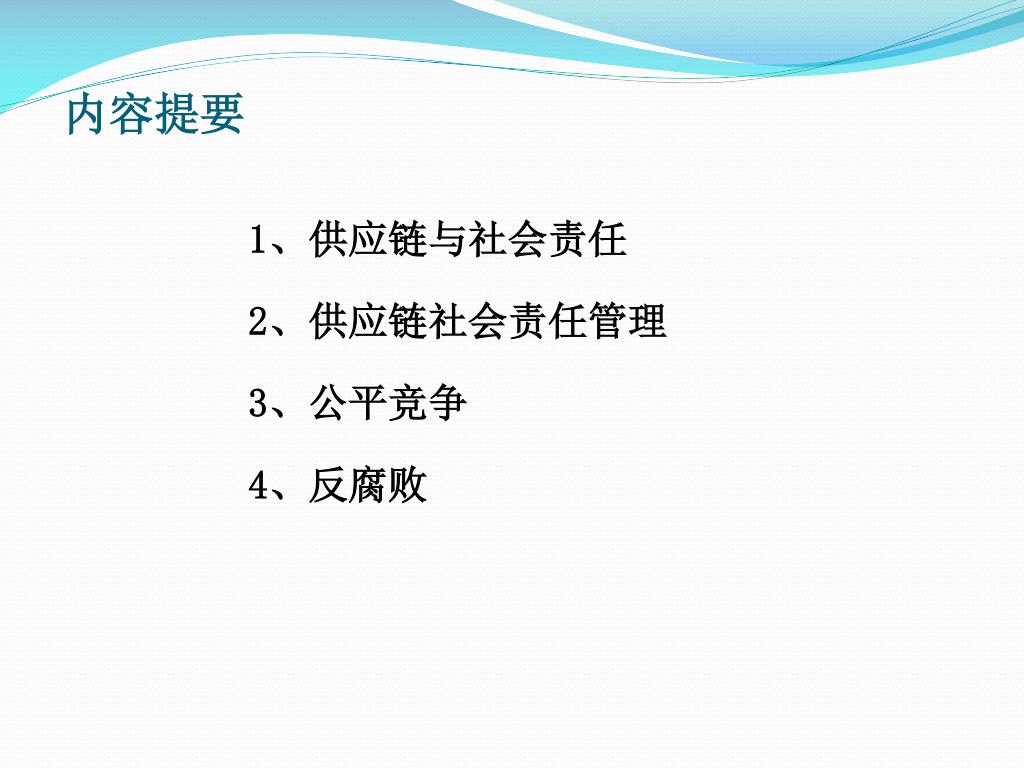 内容提要

1、供应链与社会责任

2、供应链社会责任管理

3、公平竞争

4、反腐败